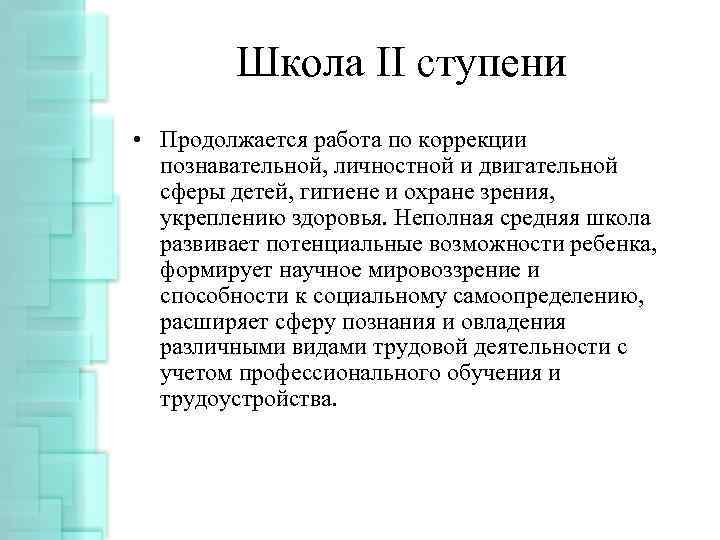 Школа II ступени

• Продолжается работа по коррекции познавательной, личностной и двигательной сферы детей, гигиене и охране зрения, укреплению здоровья. Неполная средняя школа развивает потенциальные возможности ребенка, формирует научное мировоззрение и способности к социальному самоопределению, расширяет сферу познания и овладения различными видами трудовой деятельности с учетом профессионального обучения и трудоустройства.